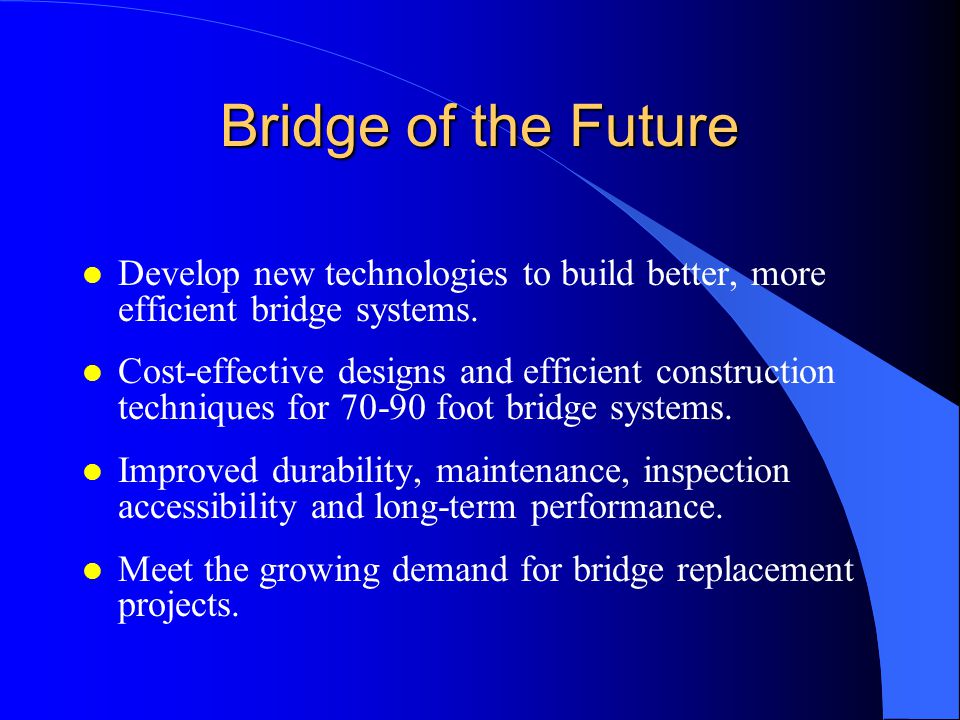 Bridge of the Future

- Develop new technologies to build better, more efficient bridge systems.
- Cost-effective designs and efficient construction techniques for 70-90 foot bridge systems.
- Improved durability, maintenance, inspection accessibility and long-term performance.
- Meet the growing demand for bridge replacement projects.